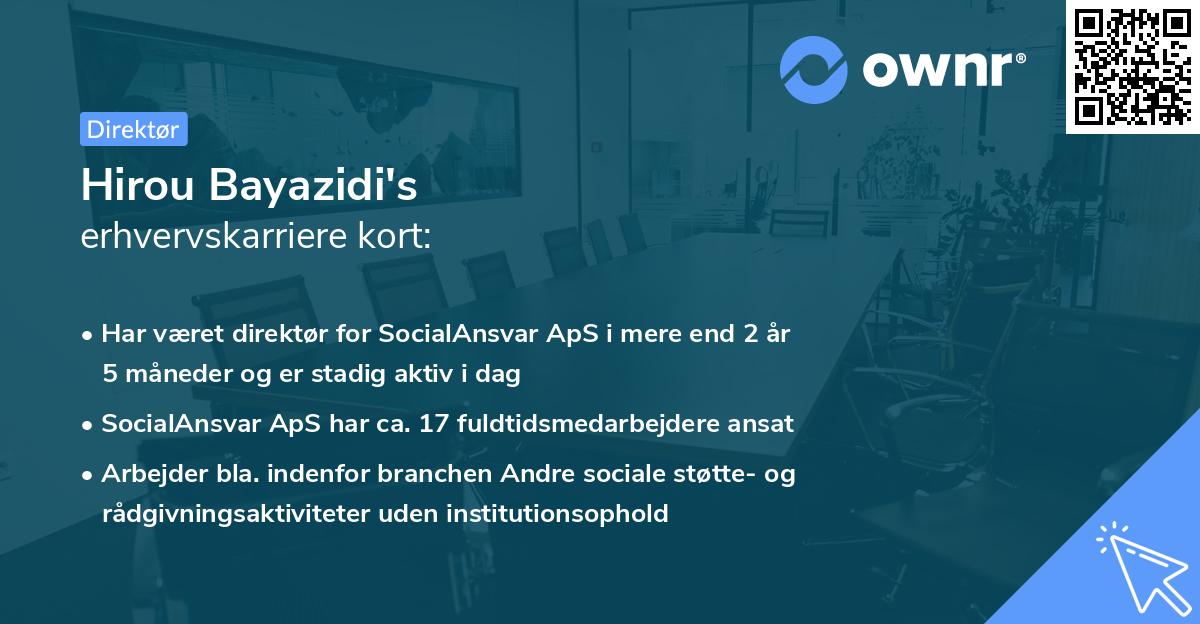 ownr®

Direktør

Hirou Bayazidi's
erhvervskarriere kort:

• Har været direktør for SocialAnsvar ApS i mere end 2 år 5 måneder og er stadig aktiv i dag

• SocialAnsvar ApS har ca. 17 fuldtidsmedarbejdere ansat

• Arbejder bla. indenfor branchen Andre sociale støtte- og rådgivningsaktiviteter uden institutionsophold